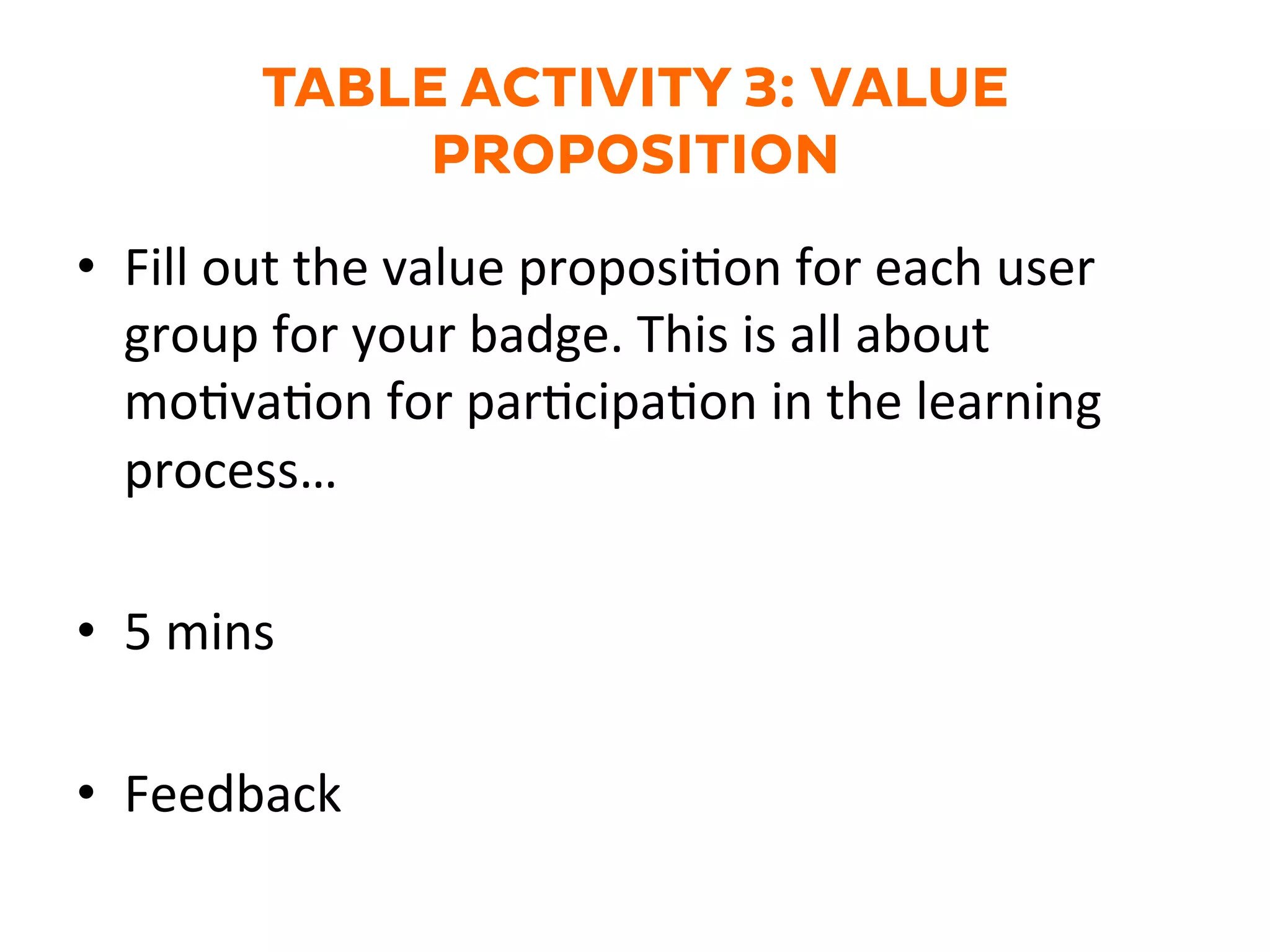 TABLE ACTIVITY 3: VALUE PROPOSITION

• Fill out the value proposition for each user group for your badge. This is all about motivation for participation in the learning process…

• 5 mins

• Feedback